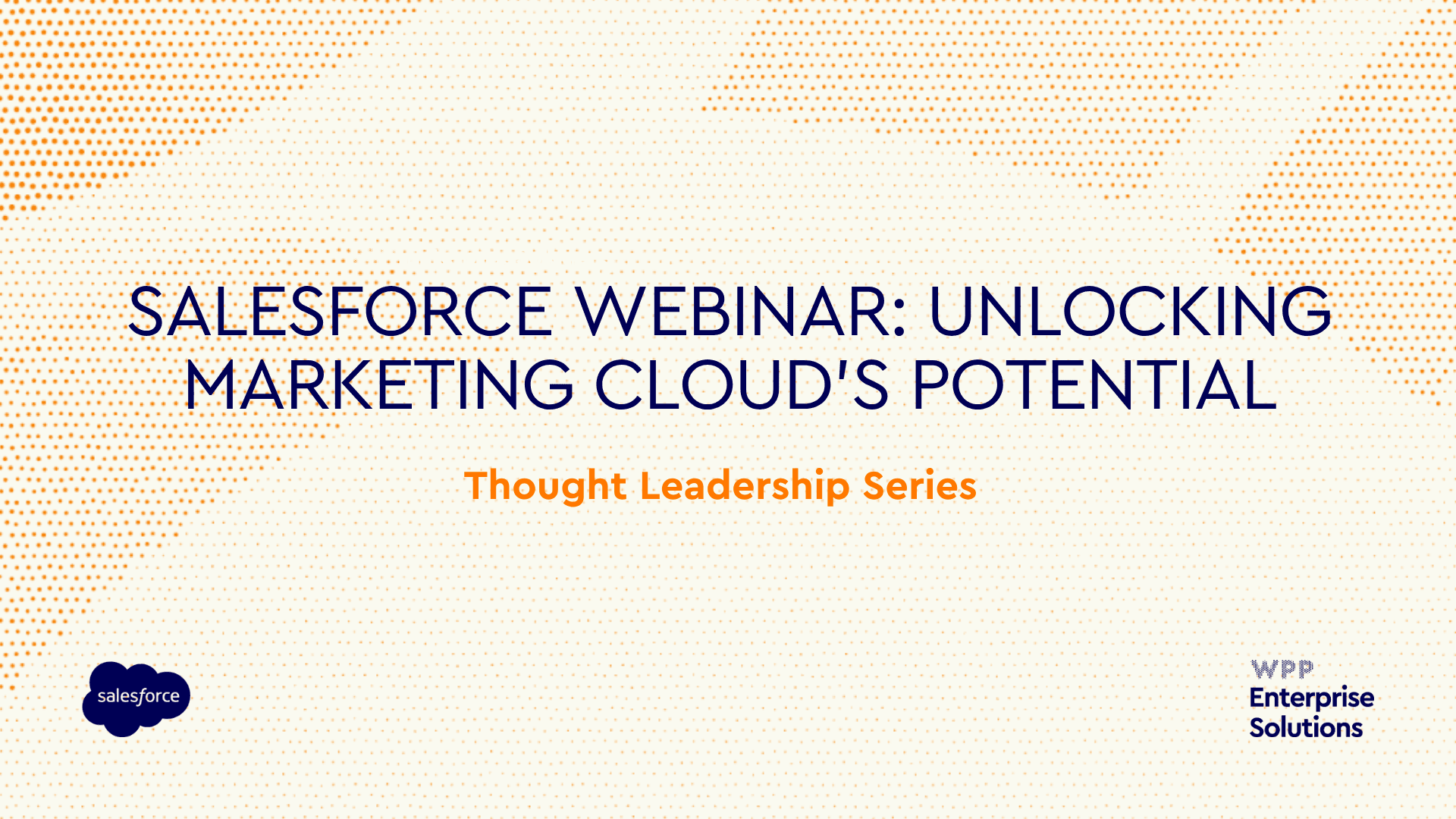 SALESFORCE WEBINAR: UNLOCKING MARKETING CLOUD'S POTENTIAL

Thought Leadership Series

salesforce

WPP
Enterprise
Solutions